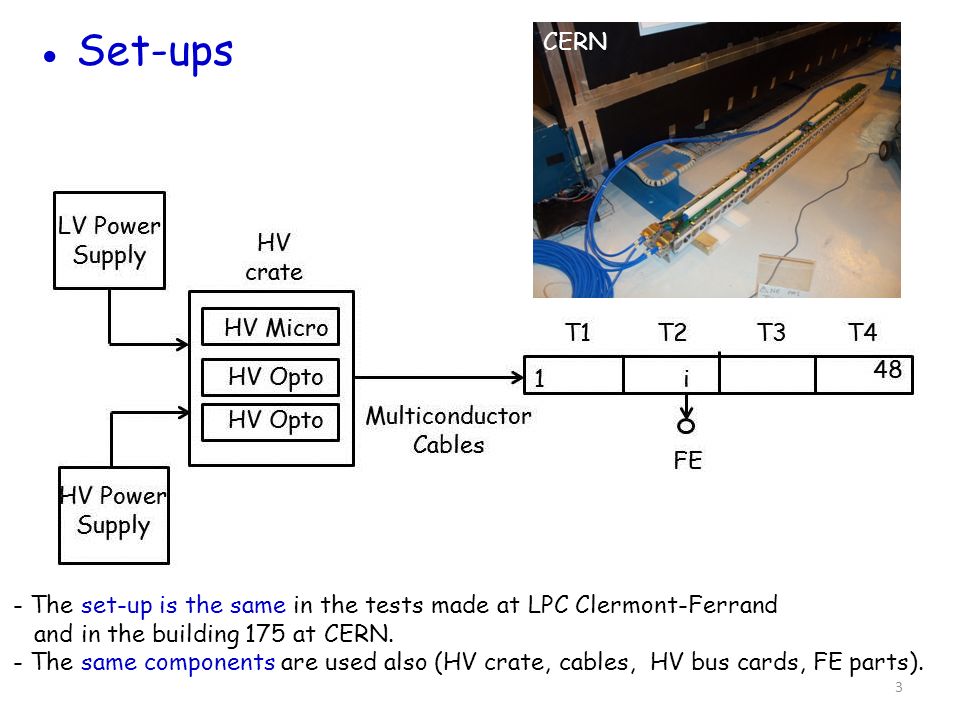 • Set-ups

CERN

LV Power Supply

HV crate

HV Micro

HV Opto

HV Opto

HV Power Supply

Multiconductor Cables

T1 T2 T3 T4

1 i 48

FE

- The set-up is the same in the tests made at LPC Clermont-Ferrand and in the building 175 at CERN.
- The same components are used also (HV crate, cables, HV bus cards, FE parts).

3